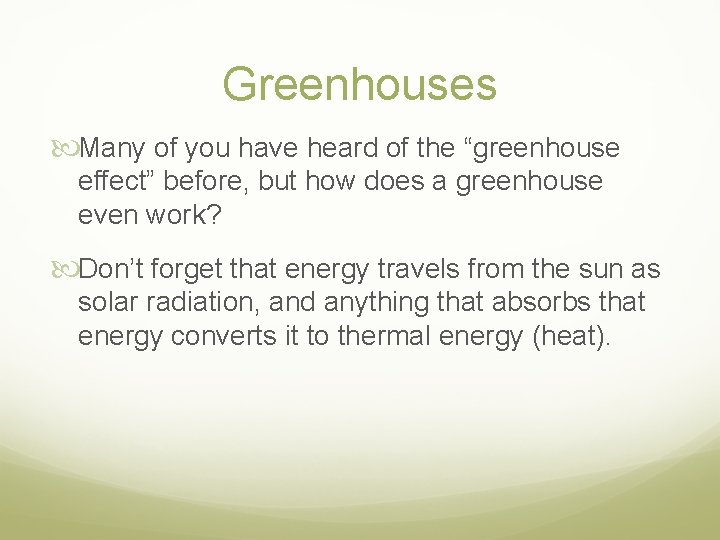 Greenhouses

Many of you have heard of the “greenhouse effect” before, but how does a greenhouse even work?

Don’t forget that energy travels from the sun as solar radiation, and anything that absorbs that energy converts it to thermal energy (heat).